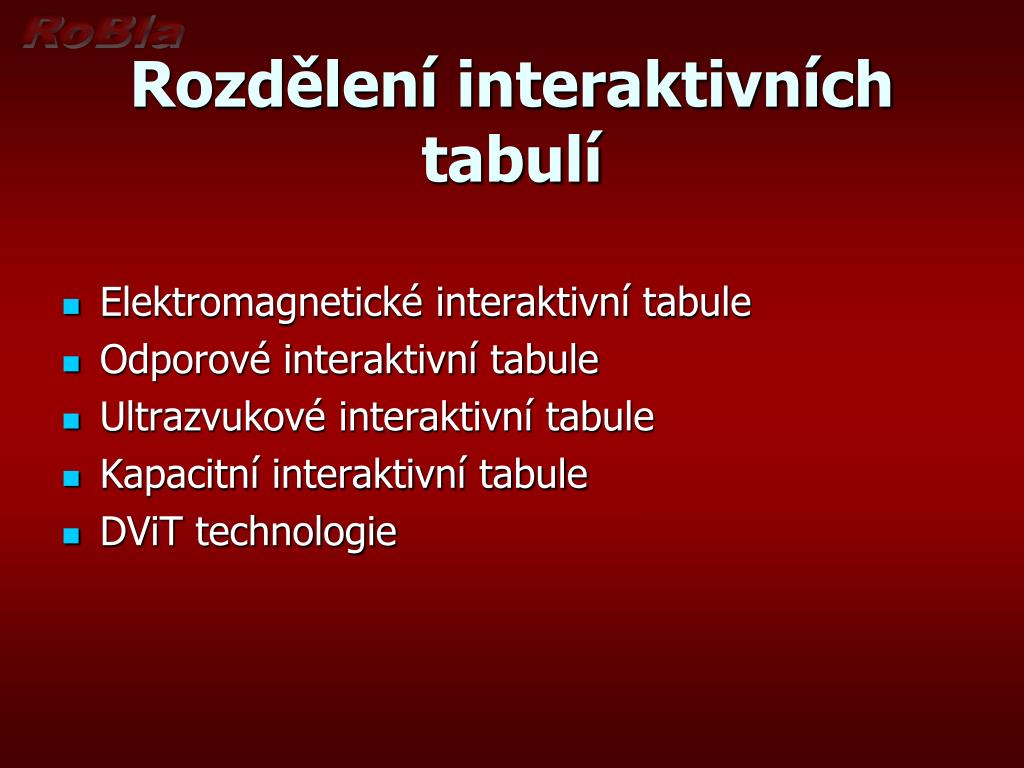 RoBla

Rozdělení interaktivních tabulí

- Elektromagnetické interaktivní tabule
- Odporové interaktivní tabule
- Ultrazvukové interaktivní tabule
- Kapacitní interaktivní tabule
- DViT technologie